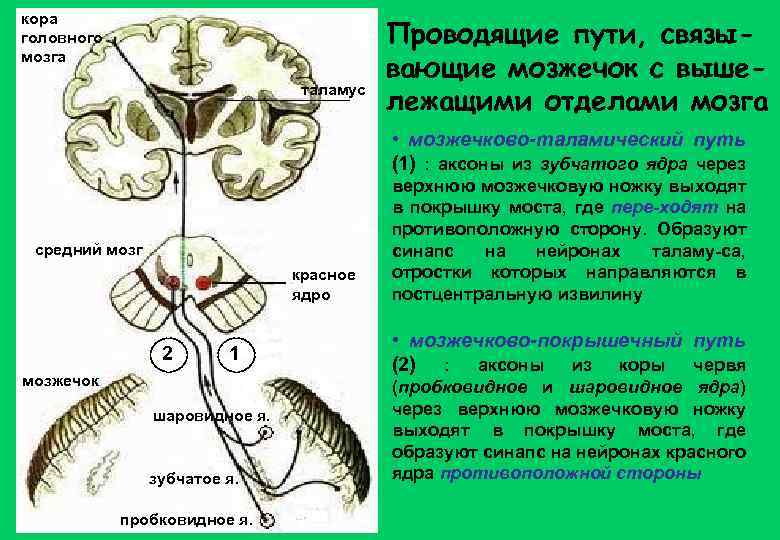 кора головного мозга

таламус

средний мозг

красное ядро

2

1

мозжечок

шаровидное я.

зубчатое я.

пробковидное я.

Проводящие пути, связывающие мозжечок с вышележащими отделами мозга

• мозжечково-таламический путь (1) : аксоны из зубчатого ядра через верхнюю мозжечковую ножку выходят в покрышку моста, где пере-ходят на противоположную сторону. Образуют синапс на нейронах таламу-са, отростки которых направляются в постцентральную извилину

• мозжечково-покрышечный путь (2) : аксоны из коры червя (пробковидное и шаровидное ядра) через верхнюю мозжечковую ножку выходят в покрышку моста, где образуют синапс на нейронах красного ядра противоположной стороны